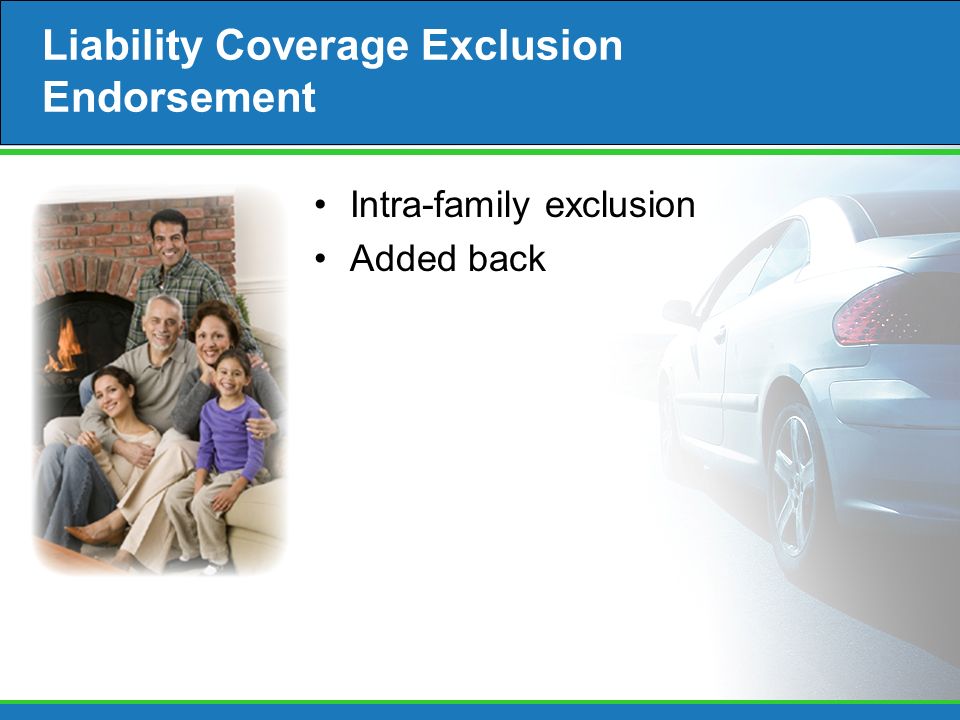 Liability Coverage Exclusion Endorsement

• Intra-family exclusion
• Added back